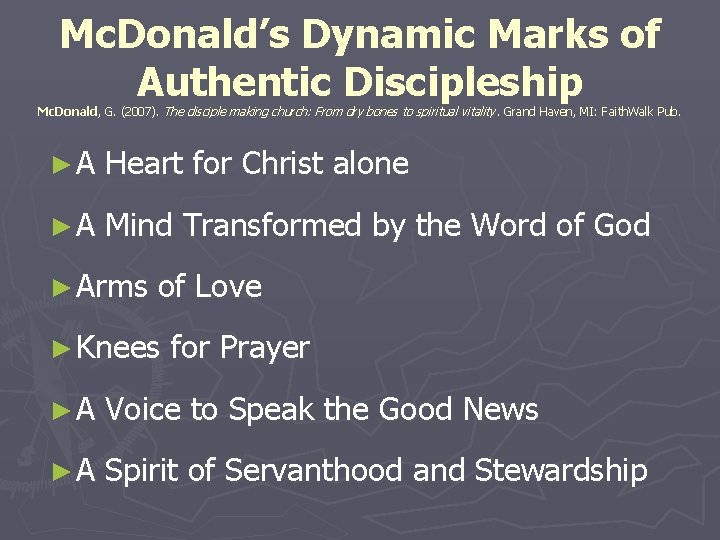 McDonald's Dynamic Marks of Authentic Discipleship

McDonald, G. (2007). The disciple making church: From dry bones to spiritual vitality. Grand Haven, MI: FaithWalk Pub.

►A Heart for Christ alone

►A Mind Transformed by the Word of God

►Arms of Love

►Knees for Prayer

►A Voice to Speak the Good News

►A Spirit of Servanthood and Stewardship